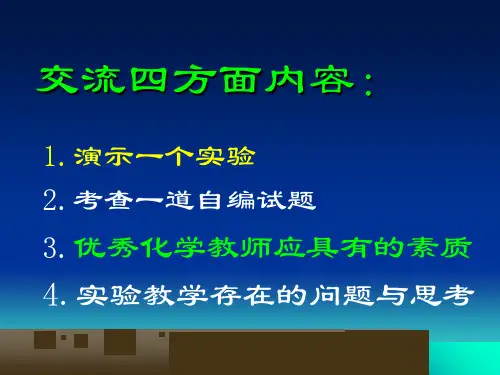 交流四方面内容：

1. 演示一个实验

2. 考查一道自编试题

3. 优秀化学教师应具有的素质

4. 实验教学存在的问题与思考